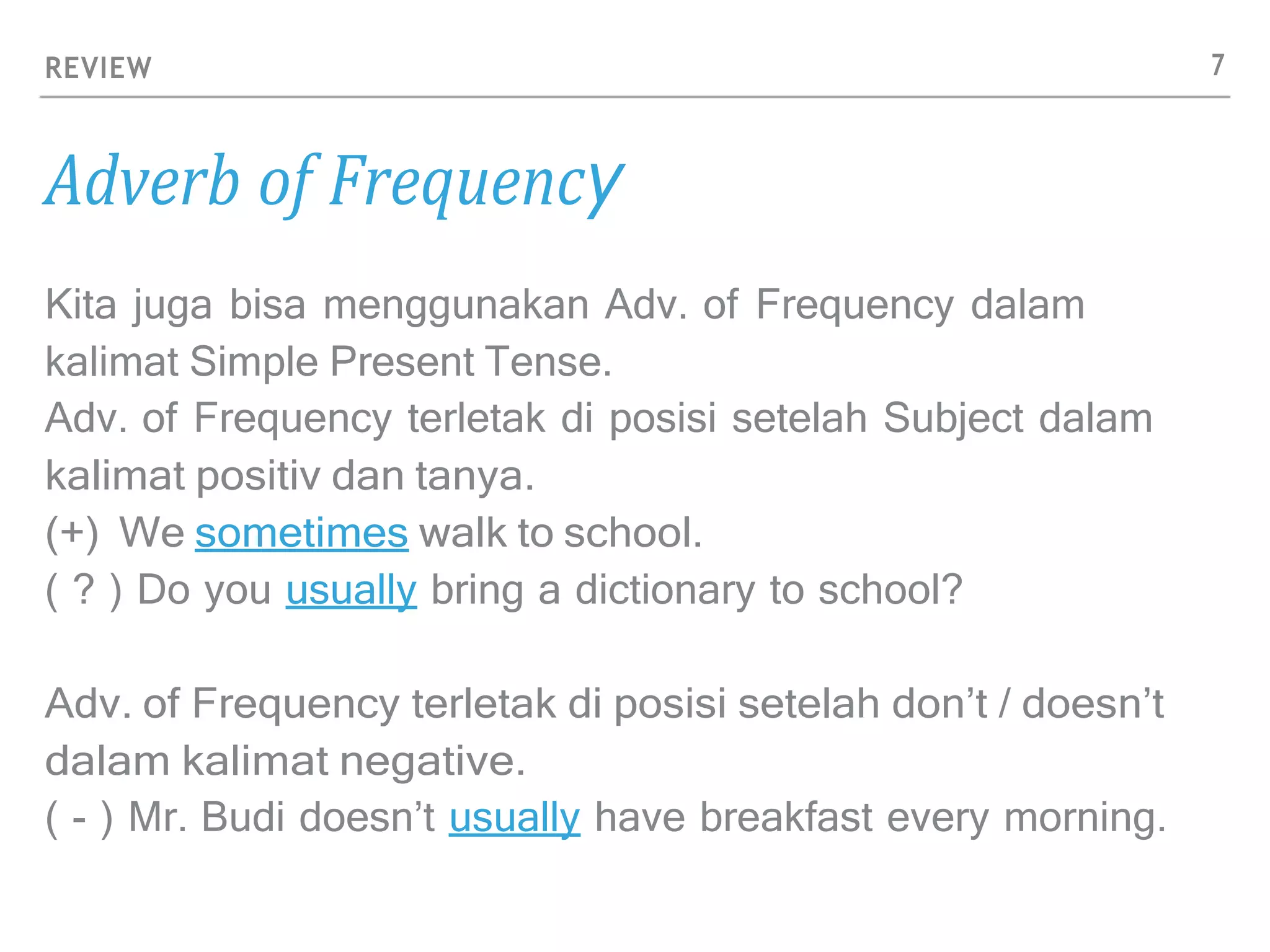 REVIEW 7

Adverb of Frequency

Kita juga bisa menggunakan Adv. of Frequency dalam kalimat Simple Present Tense.
Adv. of Frequency terletak di posisi setelah Subject dalam kalimat positiv dan tanya.
(+) We sometimes walk to school.
( ? ) Do you usually bring a dictionary to school?

Adv. of Frequency terletak di posisi setelah don’t / doesn’t dalam kalimat negative.
( - ) Mr. Budi doesn’t usually have breakfast every morning.